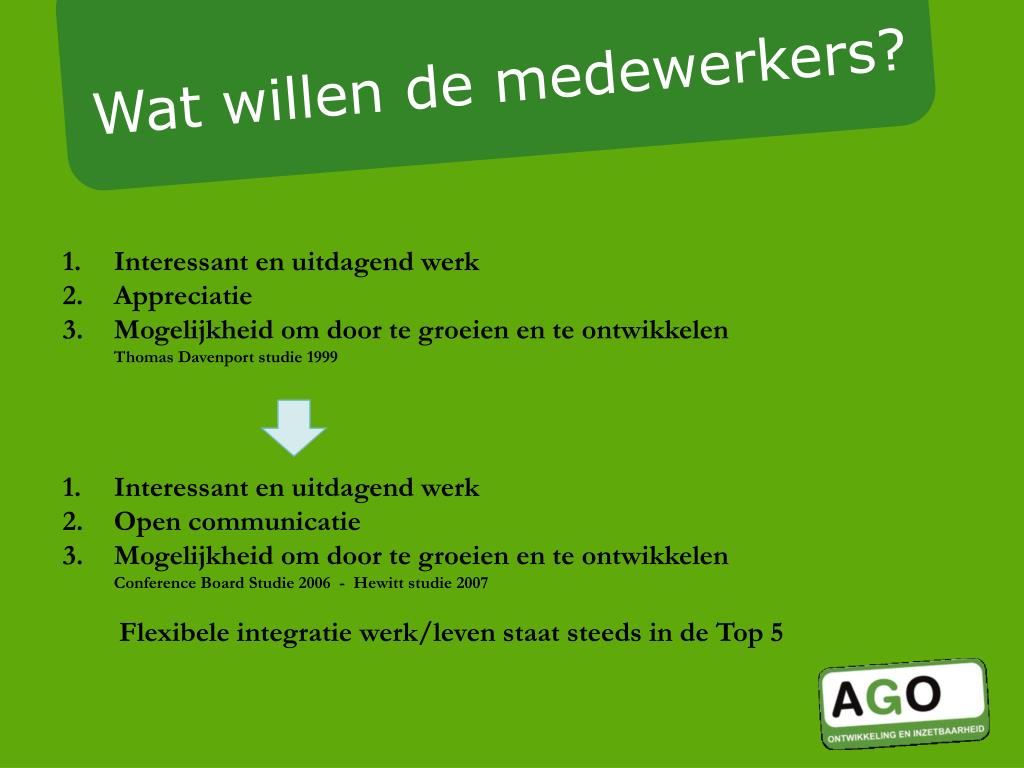 Wat willen de medewerkers?

1. Interessant en uitdagend werk
2. Appreciatie
3. Mogelijkheid om door te groeien en te ontwikkelen
Thomas Davenport studie 1999

1. Interessant en uitdagend werk
2. Open communicatie
3. Mogelijkheid om door te groeien en te ontwikkelen
Conference Board Studie 2006 - Hewitt studie 2007

Flexibele integratie werk/leven staat steeds in de Top 5

AGO
ONTWIKKELING EN INZETBAARHEID